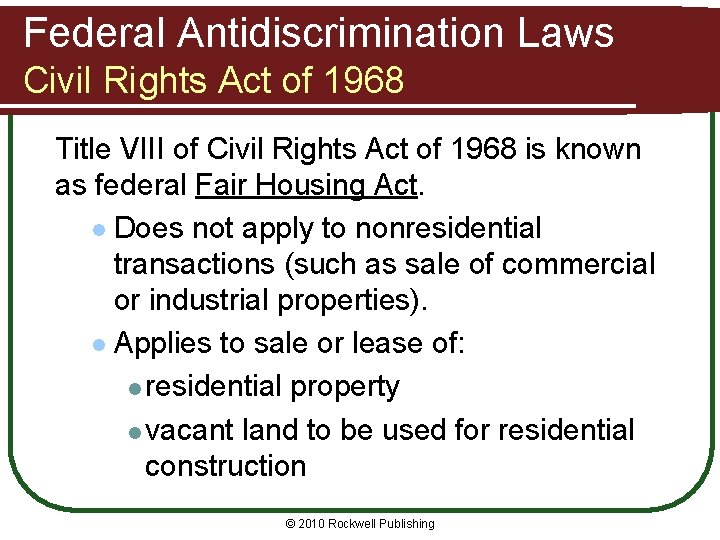 Federal Antidiscrimination Laws
Civil Rights Act of 1968

Title VIII of Civil Rights Act of 1968 is known as federal Fair Housing Act.

- Does not apply to nonresidential transactions (such as sale of commercial or industrial properties).
- Applies to sale or lease of:
  - residential property
  - vacant land to be used for residential construction

© 2010 Rockwell Publishing